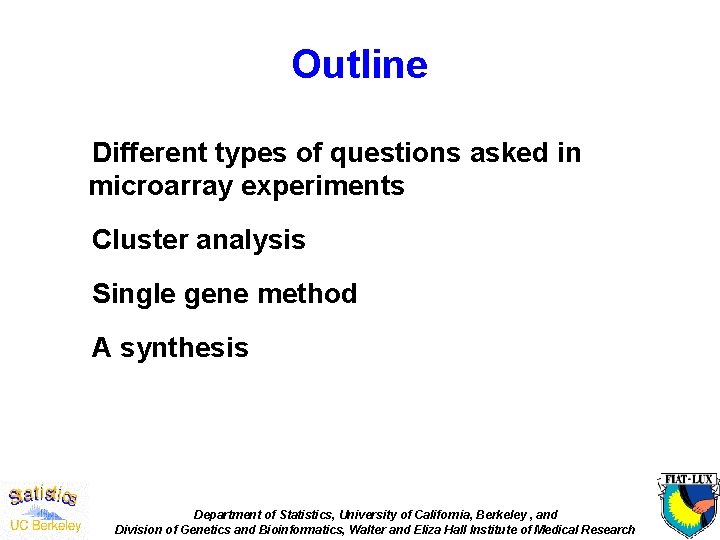 Outline

Different types of questions asked in microarray experiments

Cluster analysis

Single gene method

A synthesis

Statistics
UC Berkeley

Department of Statistics, University of California, Berkeley , and
Division of Genetics and Bioinformatics, Walter and Eliza Hall Institute of Medical Research

FIAT·LUX